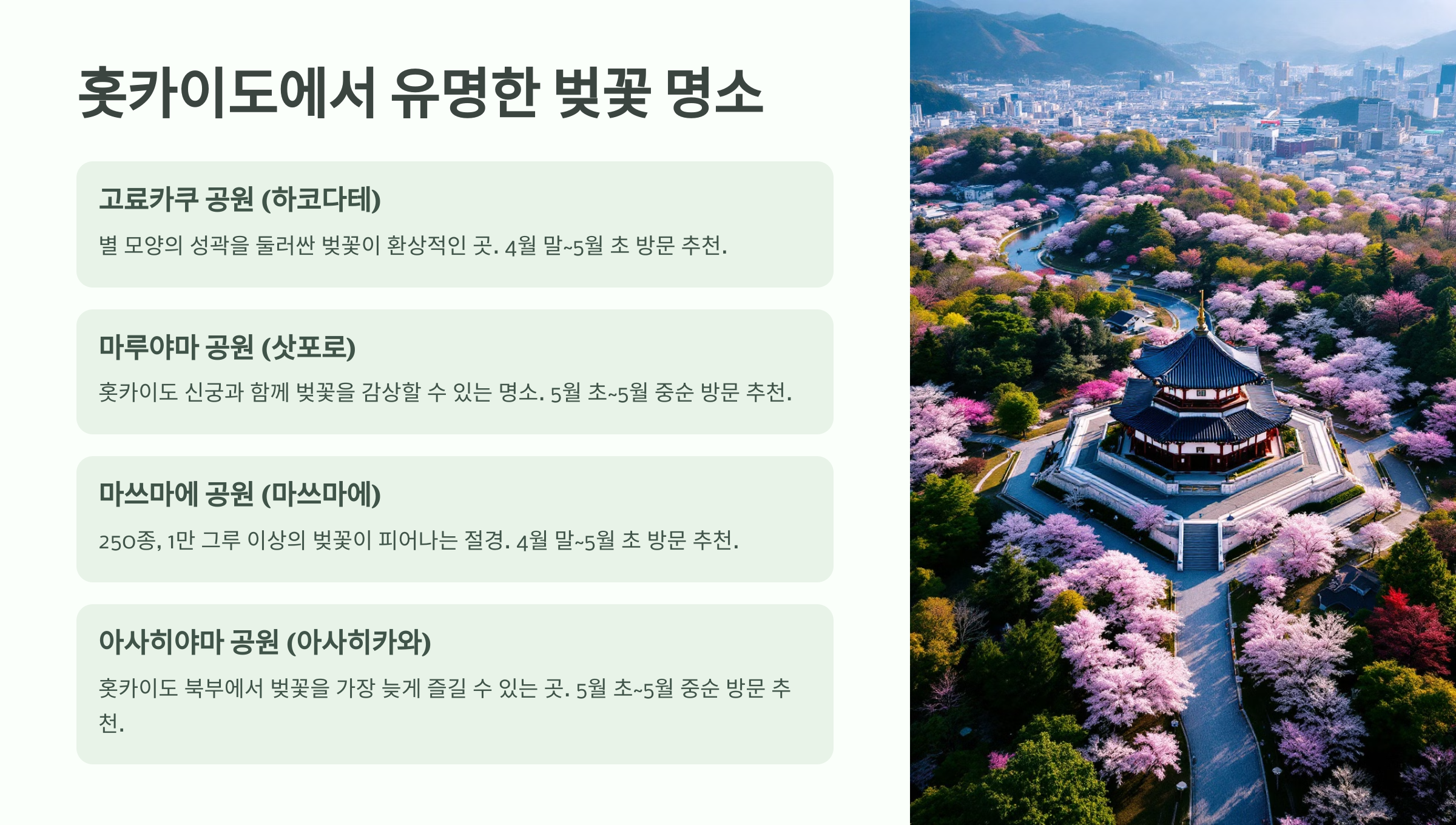 홋카이도에서 유명한 벚꽃 명소

고료카쿠 공원 (하코다테)

별 모양의 성곽을 둘러싼 벚꽃이 환상적인 곳. 4월 말~5월 초 방문 추천.

마루야마 공원 (삿포로)

홋카이도 신궁과 함께 벚꽃을 감상할 수 있는 명소. 5월 초~5월 중순 방문 추천.

마쓰마에 공원 (마쓰마에)

250종, 1만 그루 이상의 벚꽃이 피어나는 절경. 4월 말~5월 초 방문 추천.

아사히야마 공원 (아사히카와)

홋카이도 북부에서 벚꽃을 가장 늦게 즐길 수 있는 곳. 5월 초~5월 중순 방문 추천.